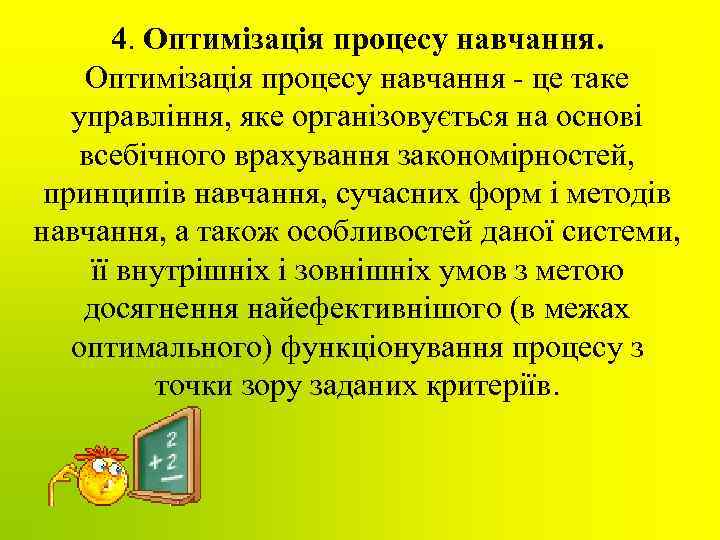 4. Оптимізація процесу навчання.
Оптимізація процесу навчання - це таке управління, яке організовується на основі всебічного врахування закономірностей, принципів навчання, сучасних форм і методів навчання, а також особливостей даної системи, її внутрішніх і зовнішніх умов з метою досягнення найефективнішого (в межах оптимального) функціонування процесу з точки зору заданих критеріїв.

2
+2